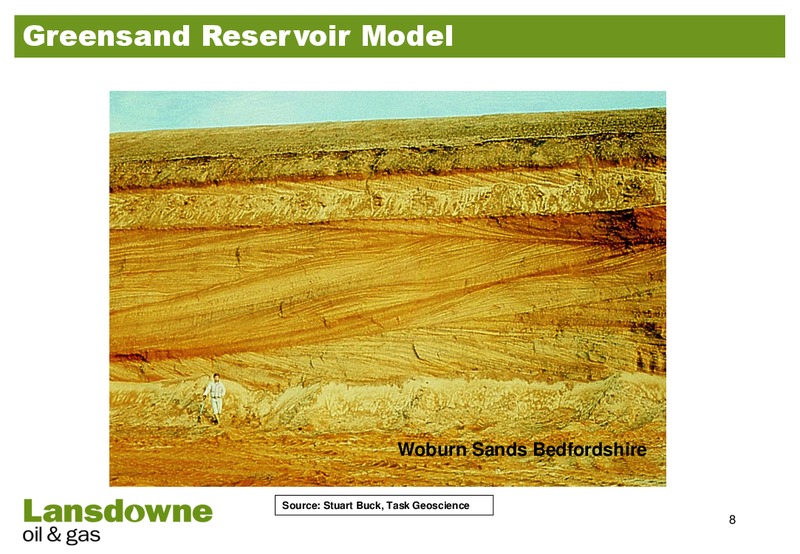 Greensand Reservoir Model

Woburn Sands Bedfordshire

Source: Stuart Buck, Task Geoscience

Lansdowne
oil & gas

8